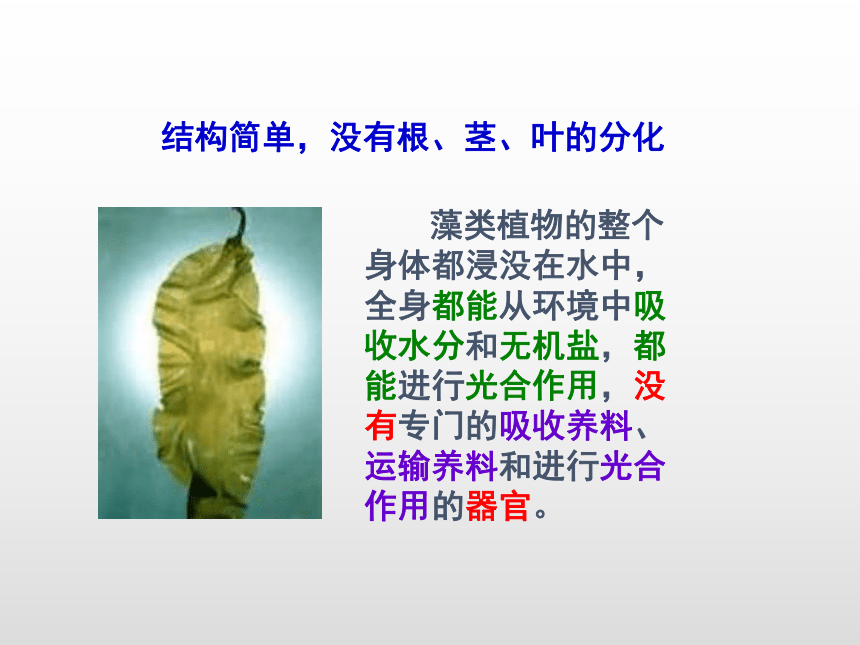 结构简单，没有根、茎、叶的分化

藻类植物的整个身体都浸没在水中，全身都能从环境中吸收水分和无机盐，都能进行光合作用，没有专门的吸收养料、运输养料和进行光合作用的器官。